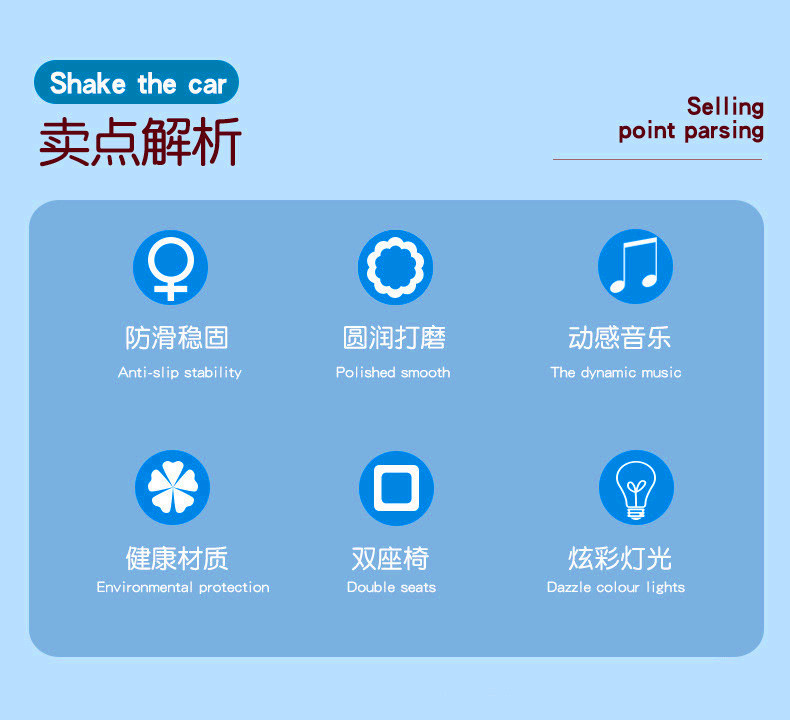 Shake the car
卖点解析

Selling point parsing

防滑稳固
Anti-slip stability

圆润打磨
Polished smooth

动感音乐
The dynamic music

健康材质
Environmental protection

双座椅
Double seats

炫彩灯光
Dazzle colour lights